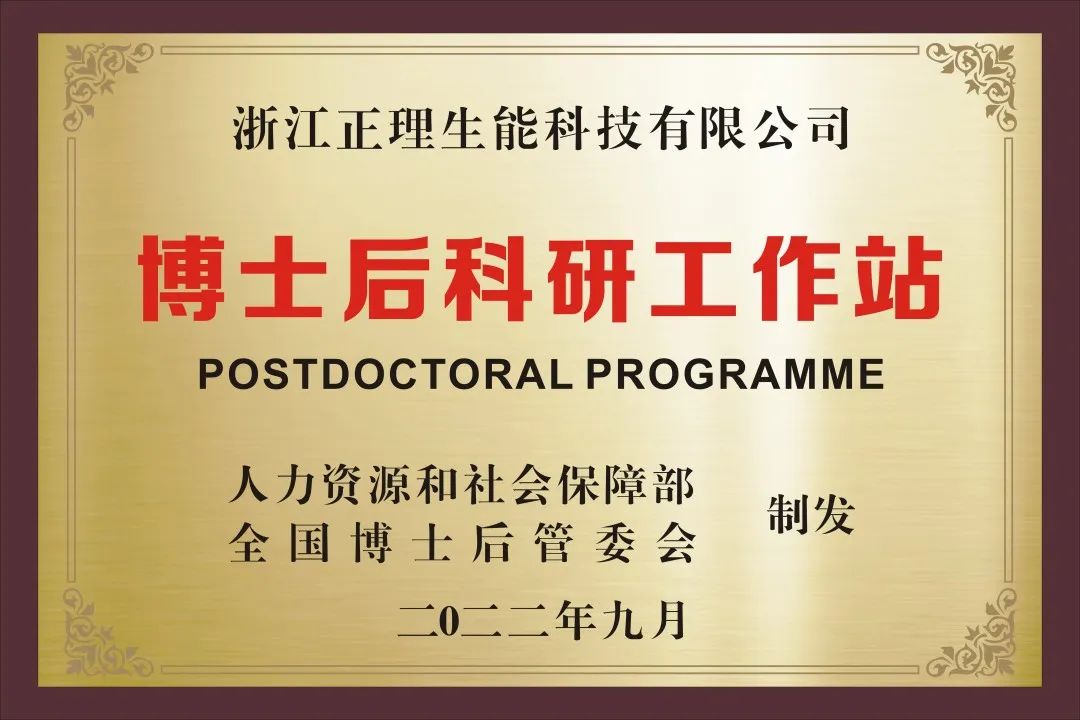 浙江正理生能科技有限公司

博士后科研工作站

POSTDOCTORAL PROGRAMME

人力资源和社会保障部
全国博士后管委会

制发

二0二二年九月